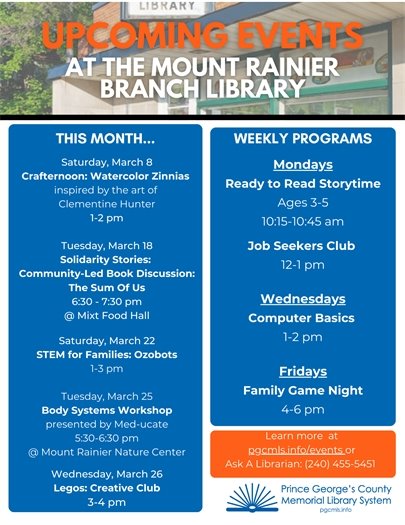 LIBRARY

UPCOMING EVENTS
AT THE MOUNT RAINIER BRANCH LIBRARY

THIS MONTH...

Saturday, March 8
Crafternoon: Watercolor Zinnias
inspired by the art of Clementine Hunter
1-2 pm

Tuesday, March 18
Solidarity Stories: Community-Led Book Discussion: The Sum Of Us
6:30 - 7:30 pm
@ Mixt Food Hall

Saturday, March 22
STEM for Families: Ozobots
1-3 pm

Tuesday, March 25
Body Systems Workshop
presented by Med-ucate
5:30-6:30 pm
@ Mount Rainier Nature Center

Wednesday, March 26
Legos: Creative Club
3-4 pm

WEEKLY PROGRAMS

Mondays
Ready to Read Storytime
Ages 3-5
10:15-10:45 am

Job Seekers Club
12-1 pm

Wednesdays
Computer Basics
1-2 pm

Fridays
Family Game Night
4-6 pm

Learn more at pgcmls.info/events or Ask A Librarian: (240) 455-5451

Prince George's County Memorial Library System
pgcmls.info